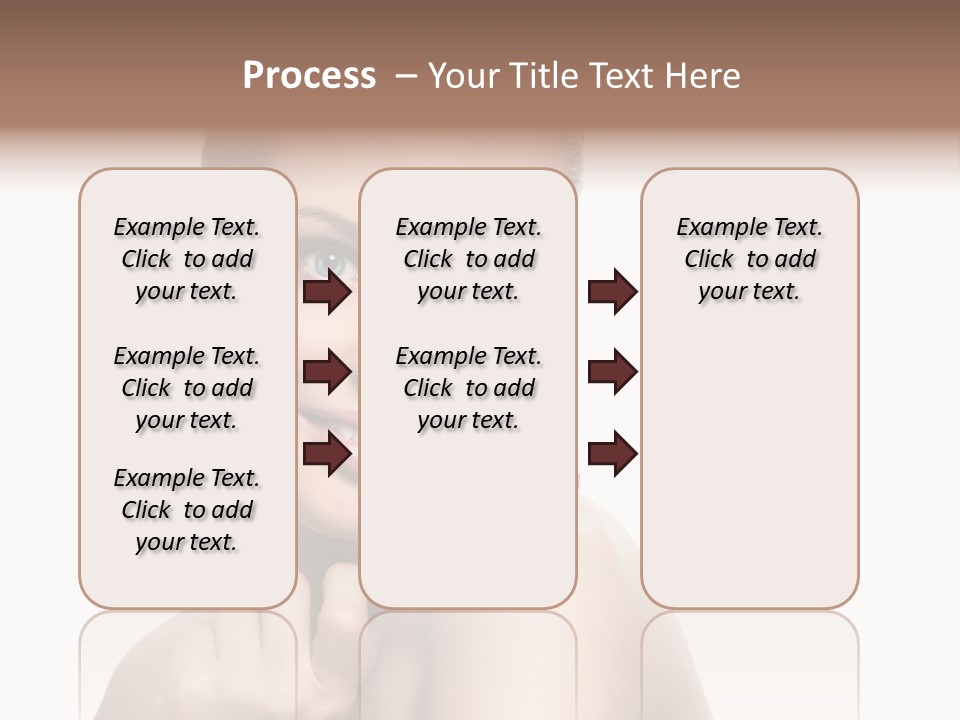 Process – Your Title Text Here

Example Text. Click to add your text.

Example Text. Click to add your text.

Example Text. Click to add your text.

Example Text. Click to add your text.

Example Text. Click to add your text.

Example Text. Click to add your text.